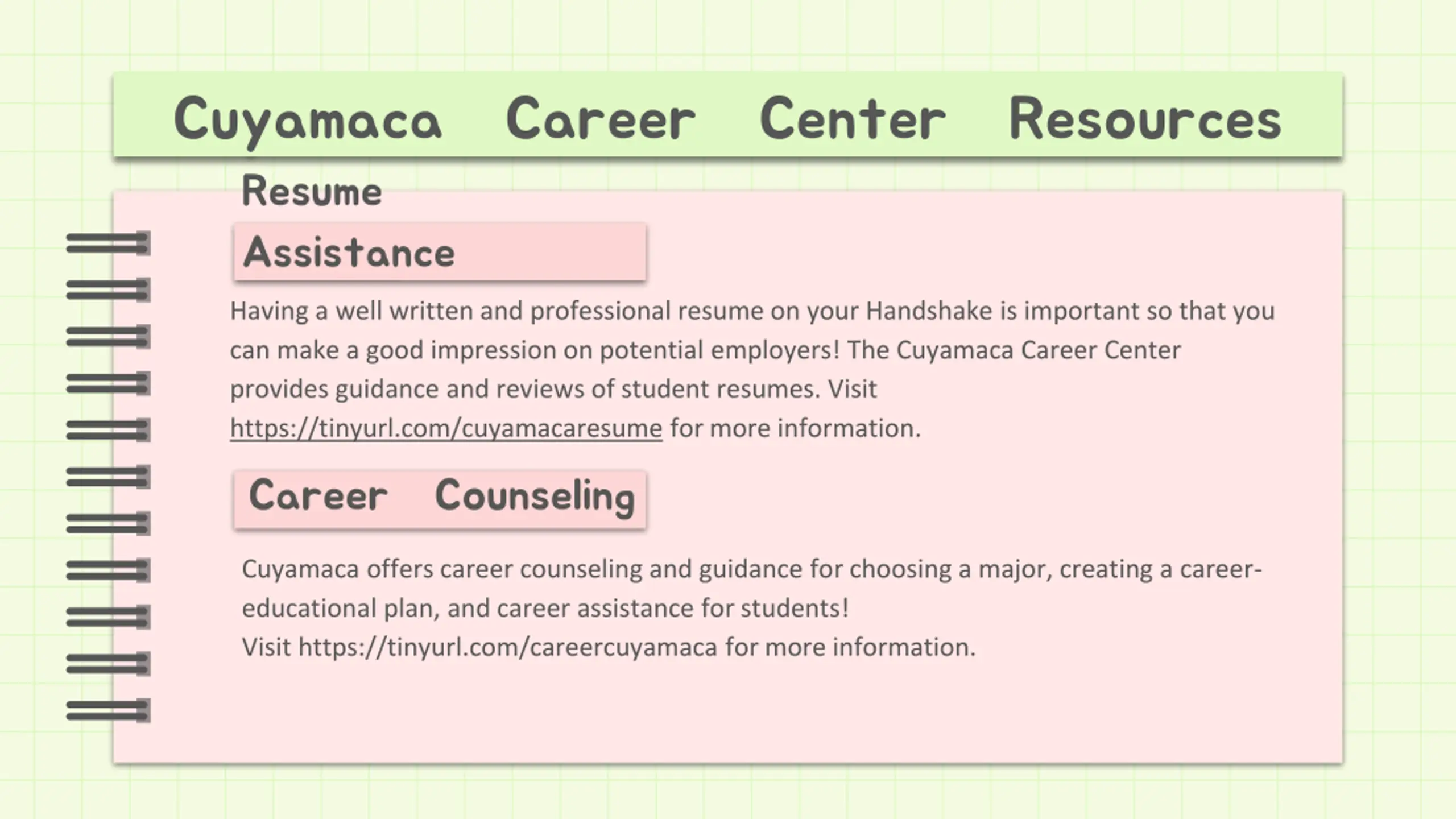 Cuyamaca Career Center Resources

Resume
Assistance

Having a well written and professional resume on your Handshake is important so that you can make a good impression on potential employers! The Cuyamaca Career Center provides guidance and reviews of student resumes. Visit https://tinyurl.com/cuyamacaresume for more information.

Career Counseling

Cuyamaca offers career counseling and guidance for choosing a major, creating a career-educational plan, and career assistance for students!
Visit https://tinyurl.com/careercuyamaca for more information.